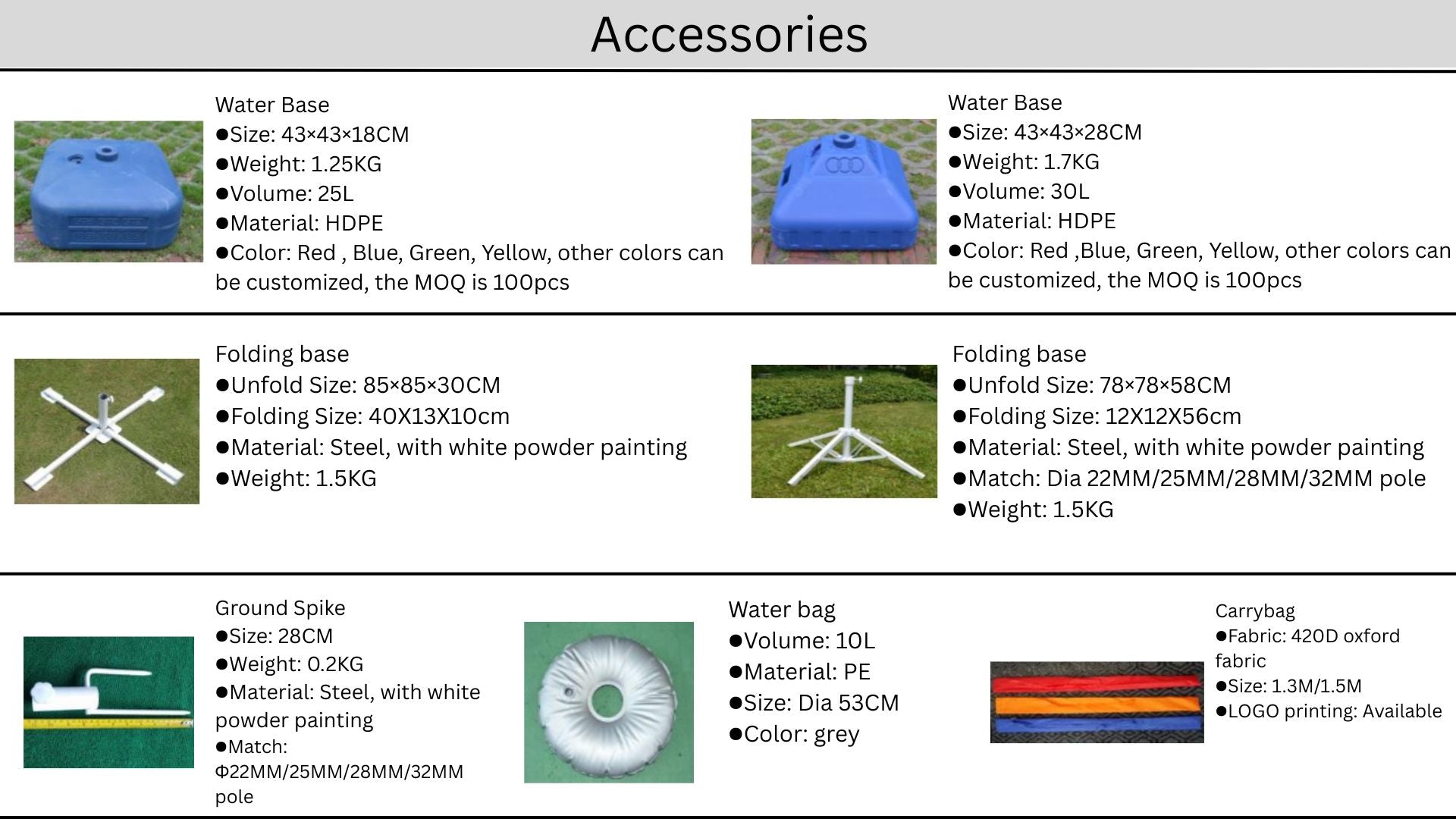 Accessories

Water Base
●Size: 43×43×18CM
●Weight: 1.25KG
●Volume: 25L
●Material: HDPE
●Color: Red , Blue, Green, Yellow, other colors can be customized, the MOQ is 100pcs

Water Base
●Size: 43×43×28CM
●Weight: 1.7KG
●Volume: 30L
●Material: HDPE
●Color: Red ,Blue, Green, Yellow, other colors can be customized, the MOQ is 100pcs

Folding base
●Unfold Size: 85×85×30CM
●Folding Size: 40X13X10cm
●Material: Steel, with white powder painting
●Weight: 1.5KG

Folding base
●Unfold Size: 78×78×58CM
●Folding Size: 12X12X56cm
●Material: Steel, with white powder painting
●Match: Dia 22MM/25MM/28MM/32MM pole
●Weight: 1.5KG

Ground Spike
●Size: 28CM
●Weight: 0.2KG
●Material: Steel, with white powder painting
●Match: Φ22MM/25MM/28MM/32MM pole

Water bag
●Volume: 10L
●Material: PE
●Size: Dia 53CM
●Color: grey

Carrybag
●Fabric: 420D oxford fabric
●Size: 1.3M/1.5M
●LOGO printing: Available